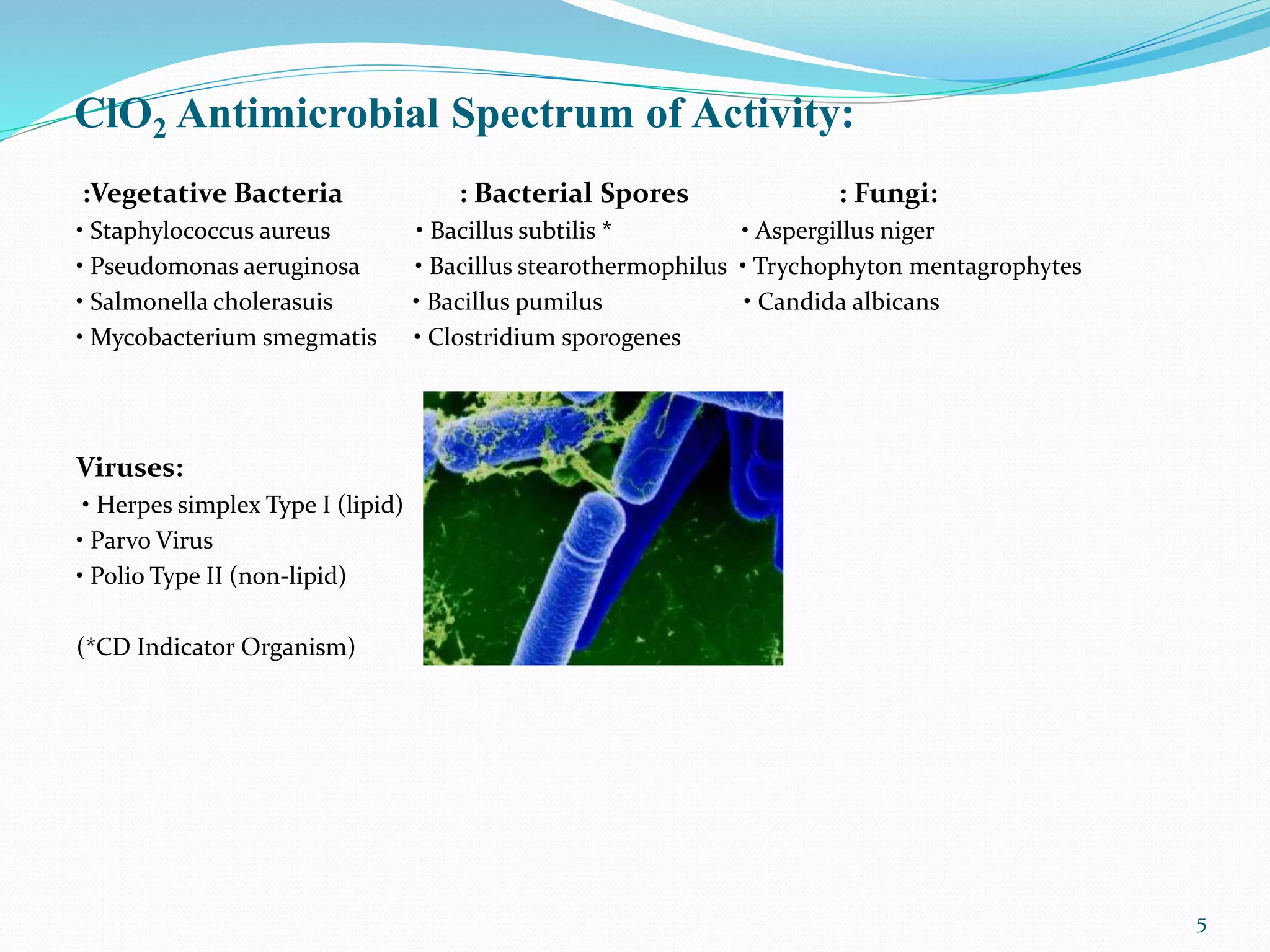 $ClO_2$ Antimicrobial Spectrum of Activity:

:Vegetative Bacteria
• Staphylococcus aureus
• Pseudomonas aeruginosa
• Salmonella cholerasuis
• Mycobacterium smegmatis

: Bacterial Spores
• Bacillus subtilis *
• Bacillus stearothermophilus
• Bacillus pumilus
• Clostridium sporogenes

: Fungi:
• Aspergillus niger
• Trychophyton mentagrophytes
• Candida albicans

Viruses:
• Herpes simplex Type I (lipid)
• Parvo Virus
• Polio Type II (non-lipid)

(*CD Indicator Organism)

5